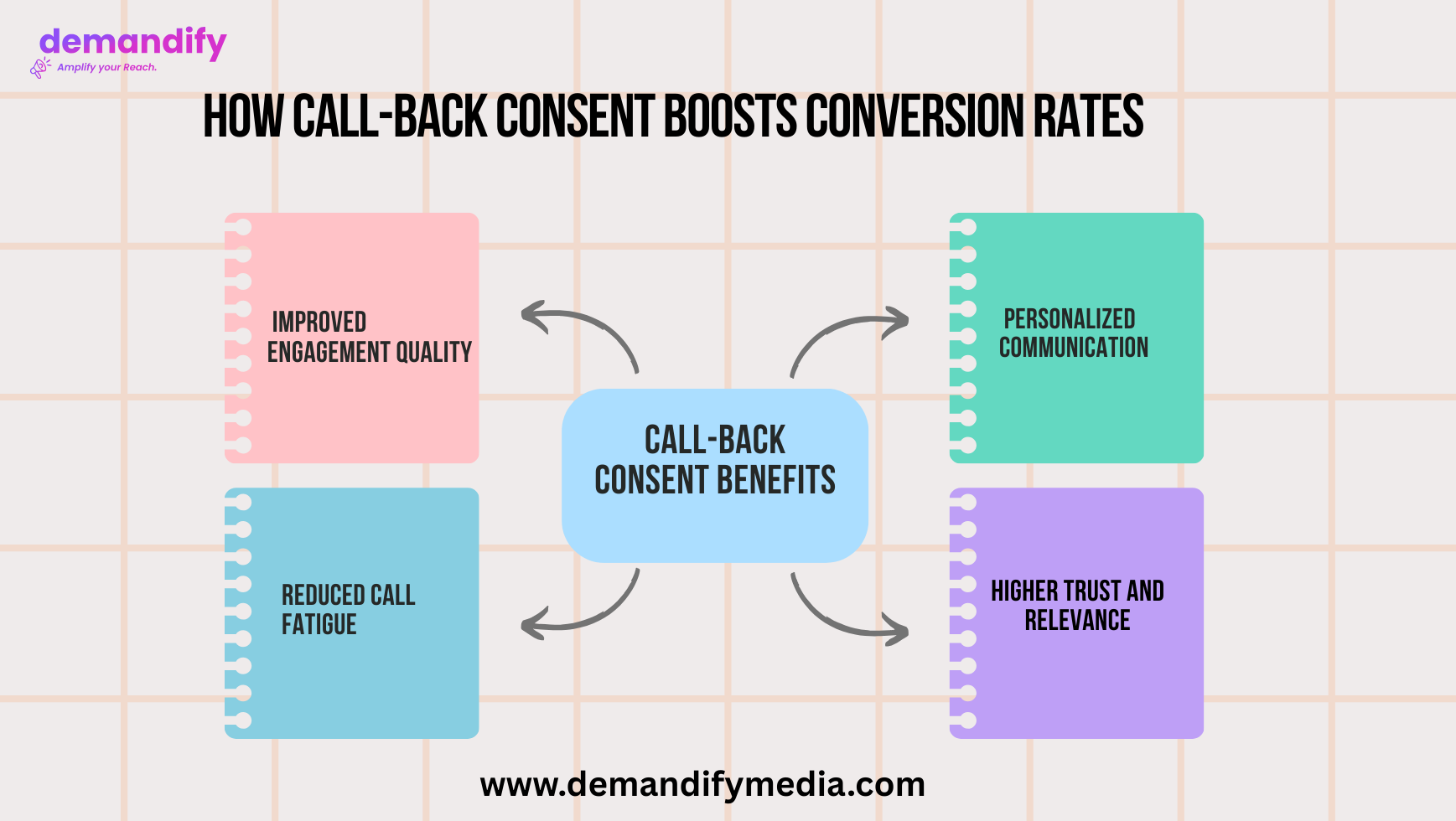 demandify
Amplify your Reach.

HOW CALL-BACK CONSENT BOOSTS CONVERSION RATES

IMPROVED ENGAGEMENT QUALITY

PERSONALIZED COMMUNICATION

CALL-BACK CONSENT BENEFITS

REDUCED CALL FATIGUE

HIGHER TRUST AND RELEVANCE

www.demandifymedia.com